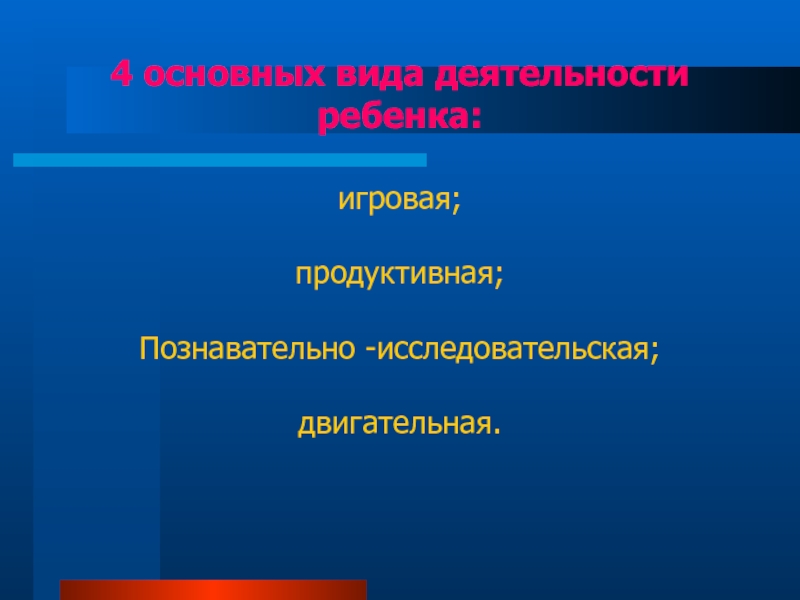 4 основных вида деятельности ребенка:

игровая;

продуктивная;

Познавательно -исследовательская;

двигательная.